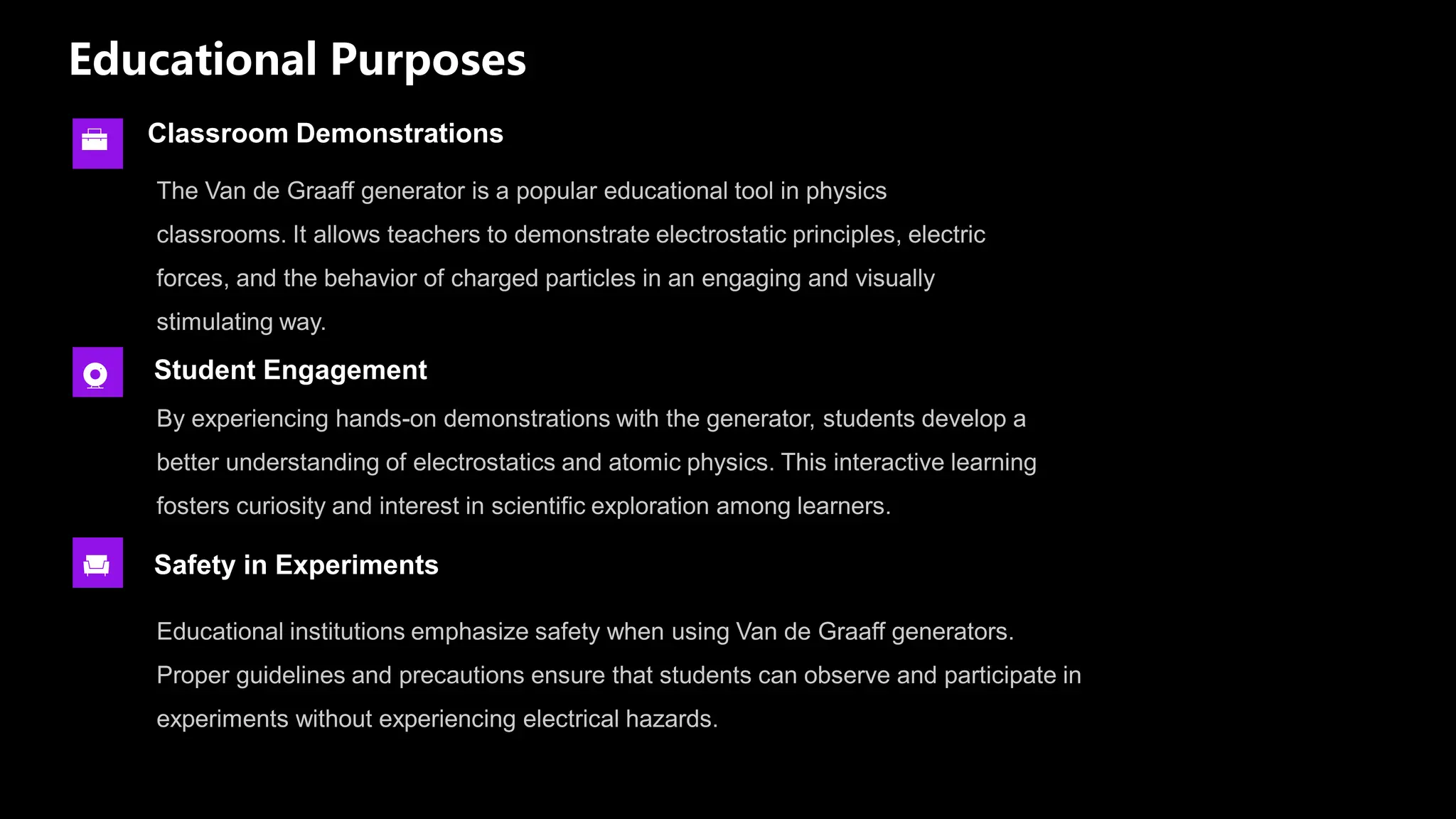 Educational Purposes

Classroom Demonstrations

The Van de Graaff generator is a popular educational tool in physics classrooms. It allows teachers to demonstrate electrostatic principles, electric forces, and the behavior of charged particles in an engaging and visually stimulating way.

Student Engagement

By experiencing hands-on demonstrations with the generator, students develop a better understanding of electrostatics and atomic physics. This interactive learning fosters curiosity and interest in scientific exploration among learners.

Safety in Experiments

Educational institutions emphasize safety when using Van de Graaff generators. Proper guidelines and precautions ensure that students can observe and participate in experiments without experiencing electrical hazards.